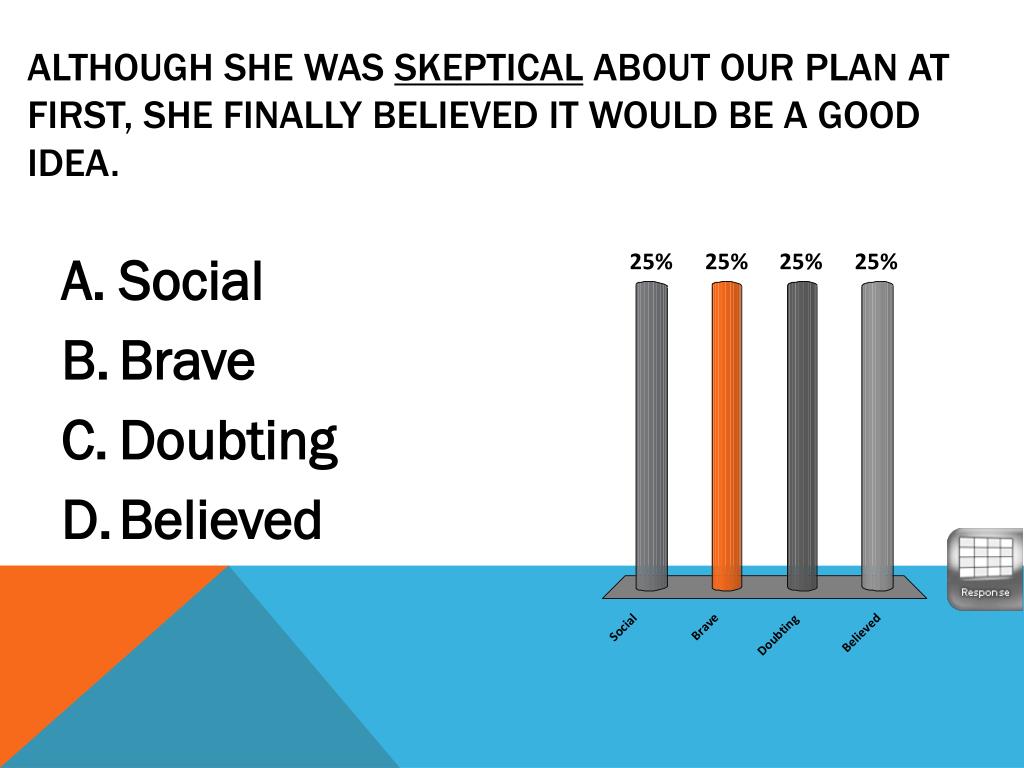 ALTHOUGH SHE WAS SKEPTICAL ABOUT OUR PLAN AT FIRST, SHE FINALLY BELIEVED IT WOULD BE A GOOD IDEA.

A. Social
B. Brave
C. Doubting
D. Believed

25% 25% 25% 25%

Social Brave Doubting Believed

Response